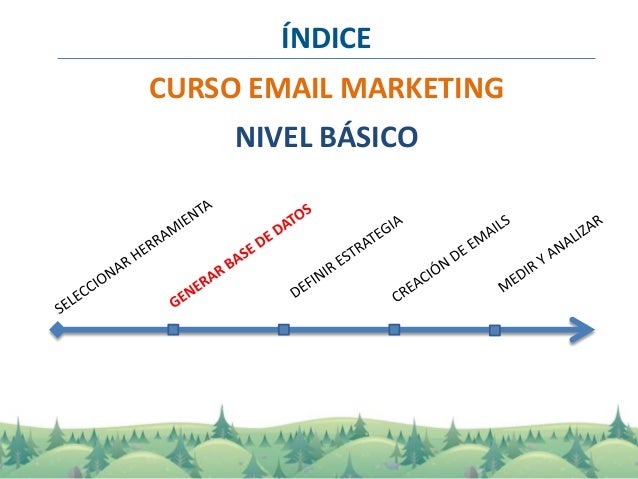 ÍNDICE

CURSO EMAIL MARKETING

NIVEL BÁSICO

SELECCIONAR HERRAMIENTA

GENERAR BASE DE DATOS

DEFINIR ESTRATEGIA

CREACIÓN DE EMAILS

MEDIR Y ANALIZAR